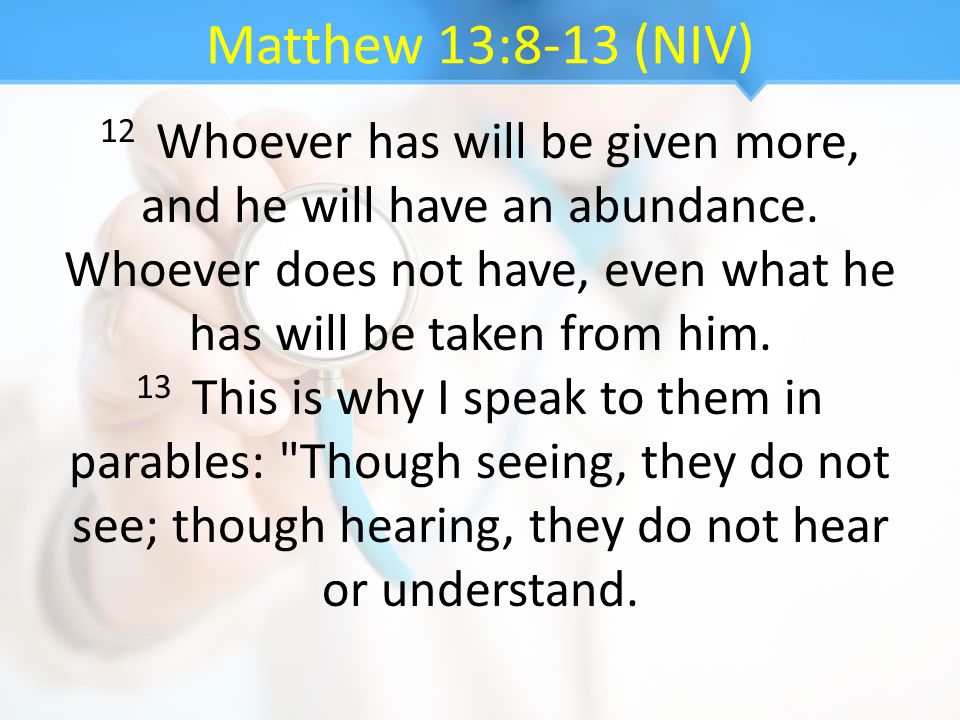 Matthew 13:8-13 (NIV)

$^{12}$ Whoever has will be given more, and he will have an abundance. Whoever does not have, even what he has will be taken from him.
$^{13}$ This is why I speak to them in parables: "Though seeing, they do not see; though hearing, they do not hear or understand.